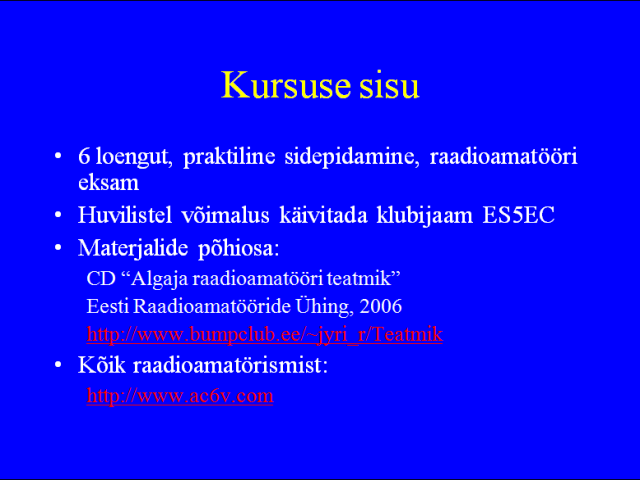 Kursuse sisu

• 6 loengut, praktiline sidepidamine, raadioamatööri eksam

• Huvilistel võimalus käivitada klubijaam ES5EC

• Materjalide põhiosa:

CD “Algaja raadioamatööri teatmik”

Eesti Raadioamatööride Ühing, 2006

http://www.bumpclub.ee/~jyri_r/Teatmik

• Kõik raadioamatörismist:

http://www.ac6v.com